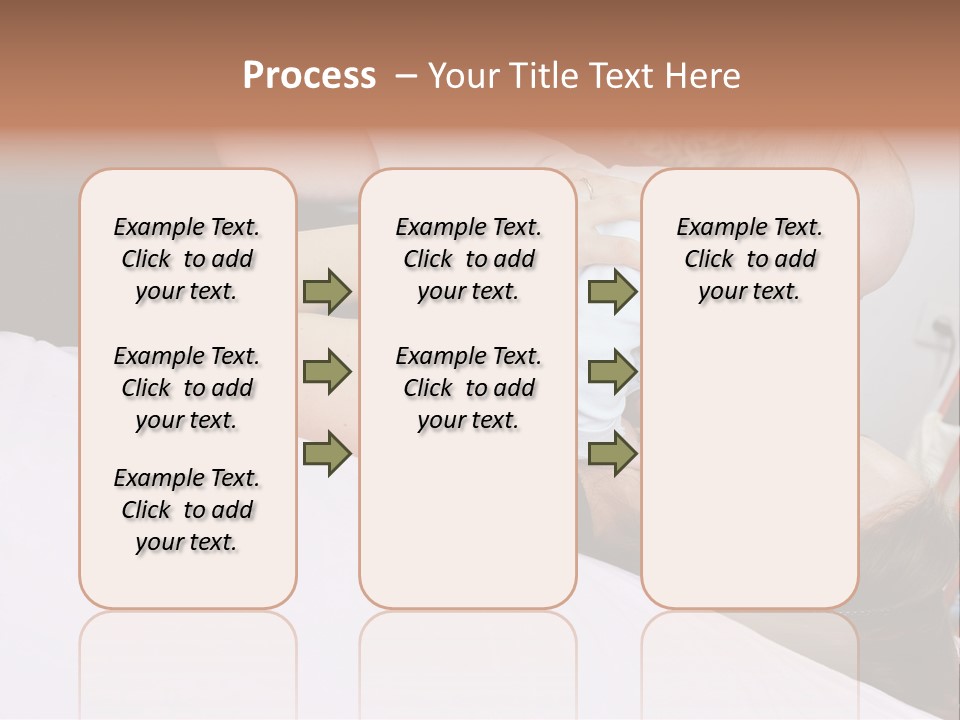 Process – Your Title Text Here

Example Text. Click to add your text.

Example Text. Click to add your text.

Example Text. Click to add your text.

Example Text. Click to add your text.

Example Text. Click to add your text.

Example Text. Click to add your text.